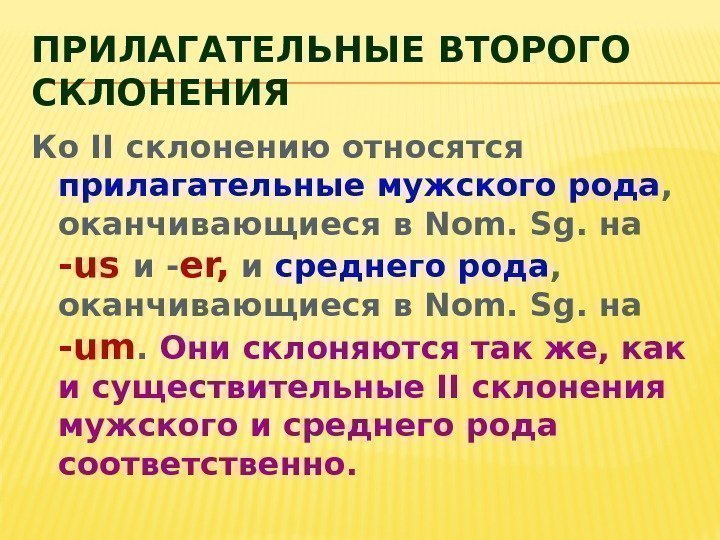 ПРИЛАГАТЕЛЬНЫЕ ВТОРОГО СКЛОНЕНИЯ

Ко II склонению относятся прилагательные мужского рода, оканчивающиеся в Nom. Sg. на -us и -er, и среднего рода, оканчивающиеся в Nom. Sg. на -um. Они склоняются так же, как и существительные II склонения мужского и среднего рода соответственно.